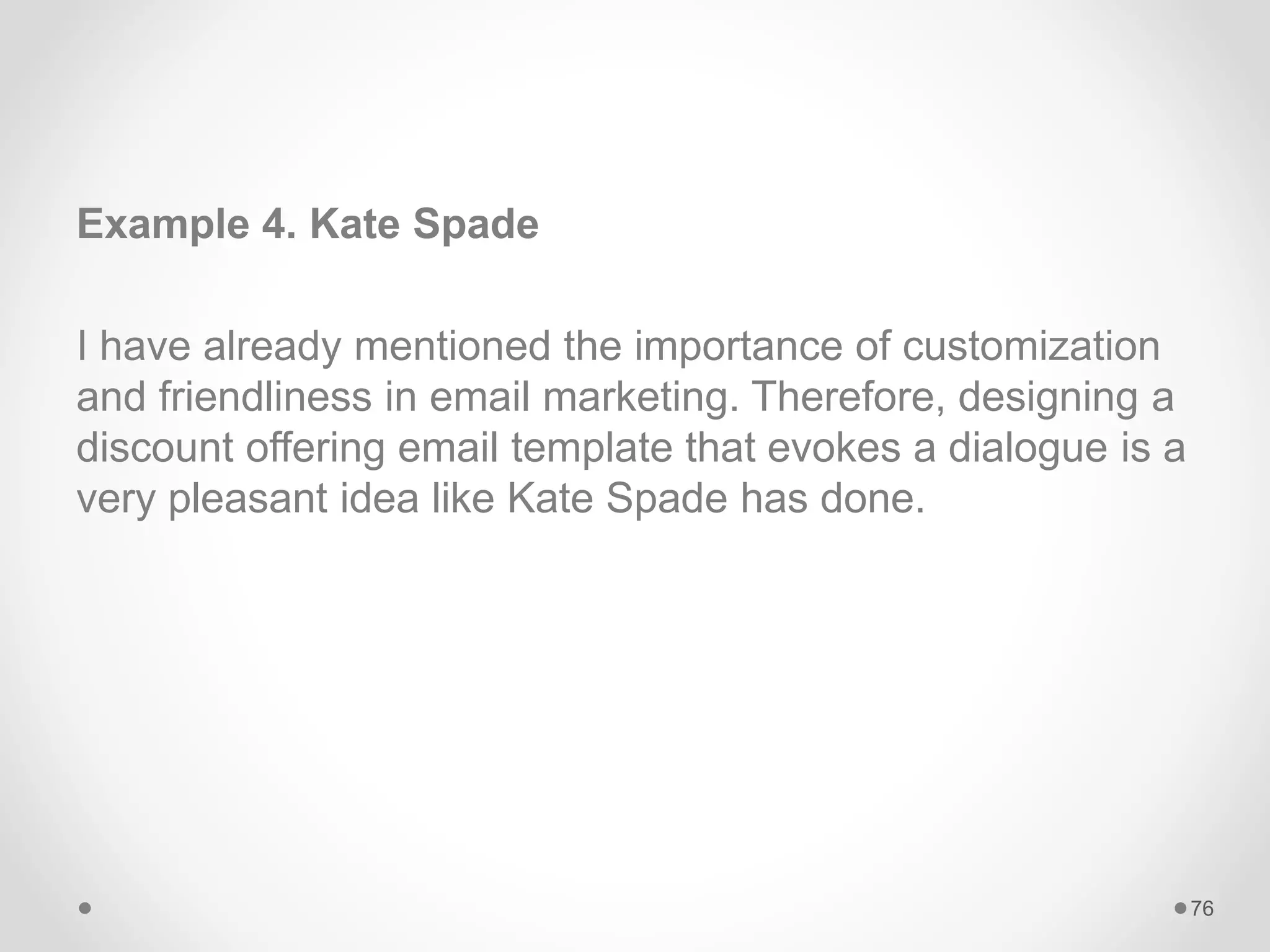 Example 4. Kate Spade

I have already mentioned the importance of customization and friendliness in email marketing. Therefore, designing a discount offering email template that evokes a dialogue is a very pleasant idea like Kate Spade has done.

76